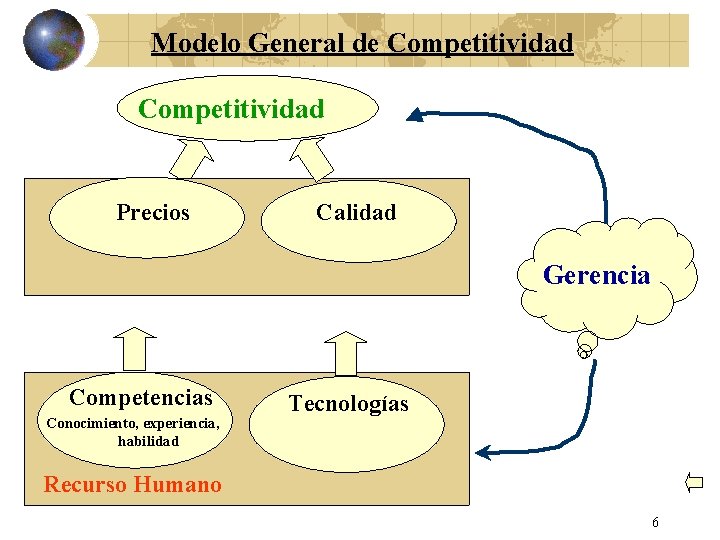 Modelo General de Competitividad

Competitividad

Precios

Calidad

Gerencia

Competencias
Conocimiento, experiencia, habilidad

Tecnologías

Recurso Humano

6